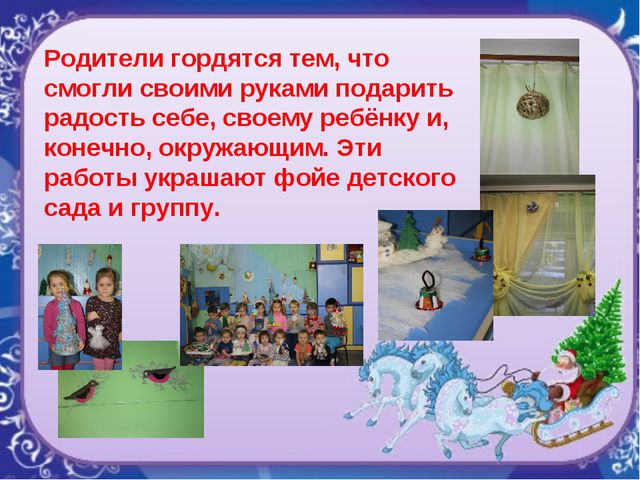 Родители гордятся тем, что смогли своими руками подарить радость себе, своему ребёнку и, конечно, окружающим. Эти работы украшают фойе детского сада и группу.